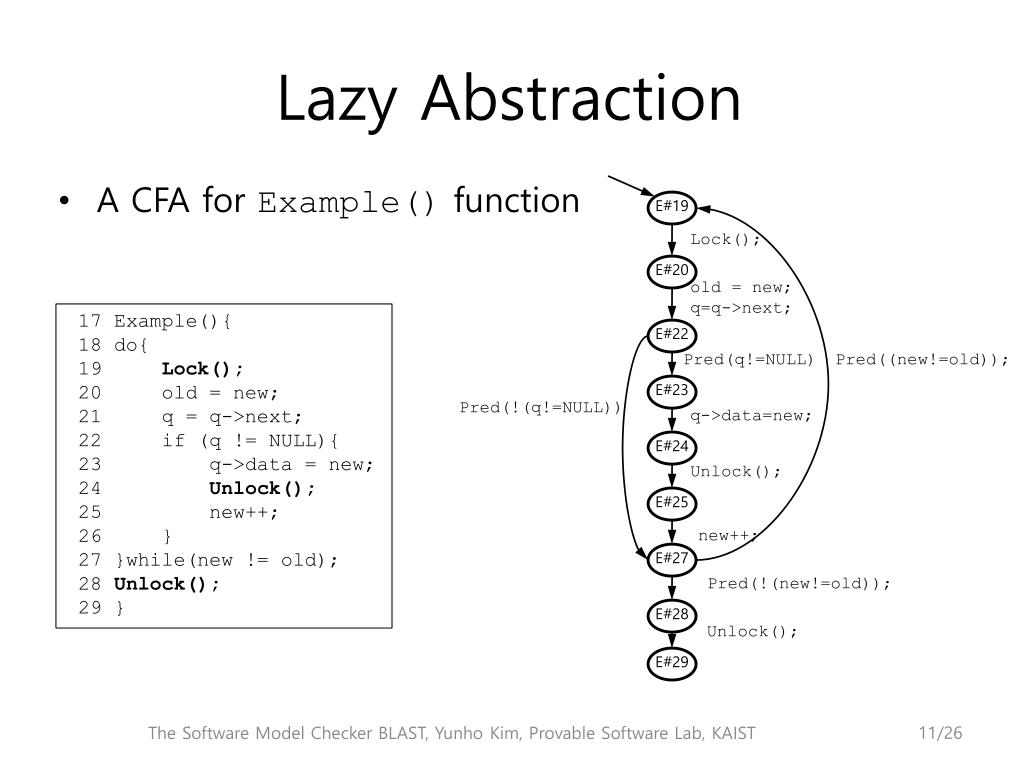 Lazy Abstraction

• A CFA for Example() function

17 Example(){
18 do{
19 Lock();
20 old = new;
21 q = q->next;
22 if (q != NULL){
23 q->data = new;
24 Unlock();
25 new++;
26 }
27 }while(new != old);
28 Unlock();
29 }

E#19
Lock();
E#20
old = new;
q=q->next;
E#22
Pred(q!=NULL)
Pred((new!=old));
Pred(!(q!=NULL))
E#23
q->data=new;
E#24
Unlock();
E#25
new++;
E#27
Pred(!(new!=old));
E#28
Unlock();
E#29

The Software Model Checker BLAST, Yunho Kim, Provable Software Lab, KAIST

11/26